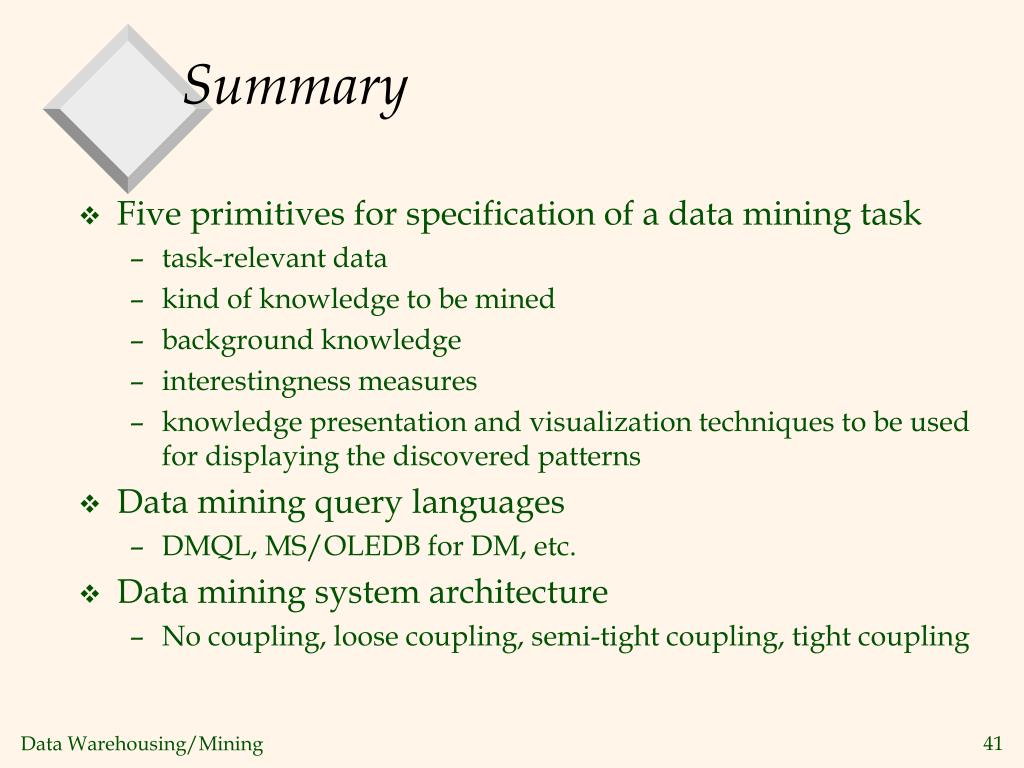 Summary

❖ Five primitives for specification of a data mining task
– task-relevant data
– kind of knowledge to be mined
– background knowledge
– interestingness measures
– knowledge presentation and visualization techniques to be used for displaying the discovered patterns

❖ Data mining query languages
– DMQL, MS/OLEDB for DM, etc.

❖ Data mining system architecture
– No coupling, loose coupling, semi-tight coupling, tight coupling

Data Warehousing/Mining

41